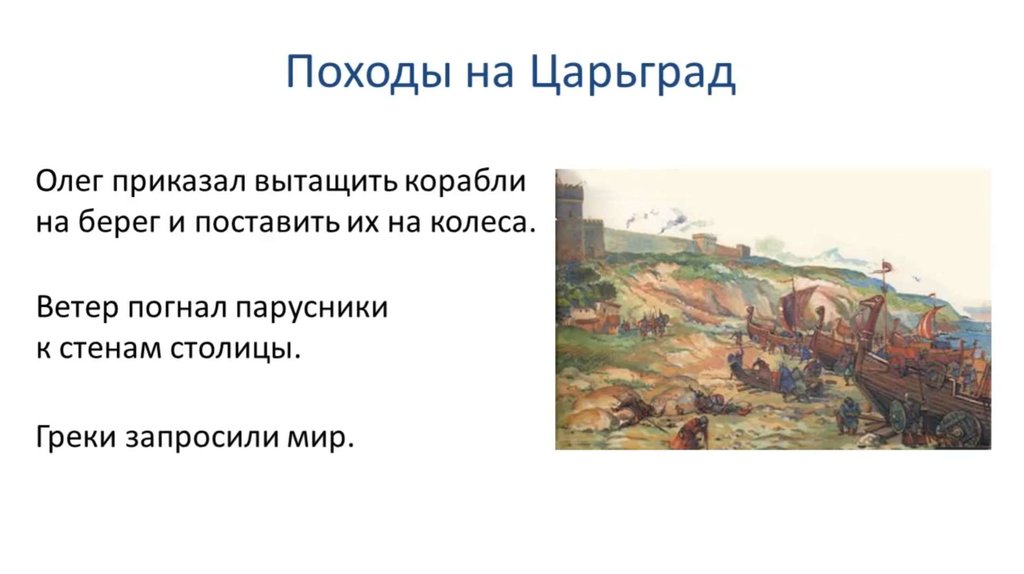 Походы на Царьград

Олег приказал вытащить корабли на берег и поставить их на колеса.

Ветер погнал парусники к стенам столицы.

Греки запросили мир.